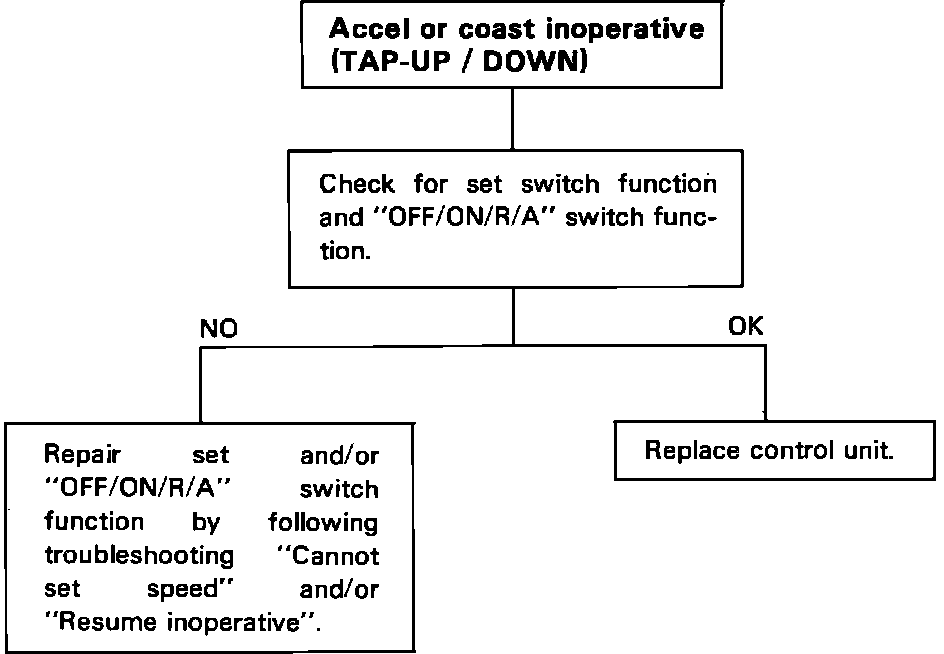 Accel or coast inoperative (TAP-UP / DOWN)

Check for set switch function and "OFF/ON/R/A" switch function.

NO

OK

Repair set and/or "OFF/ON/R/A" switch function by following troubleshooting "Cannot set speed" and/or "Resume inoperative".

Replace control unit.